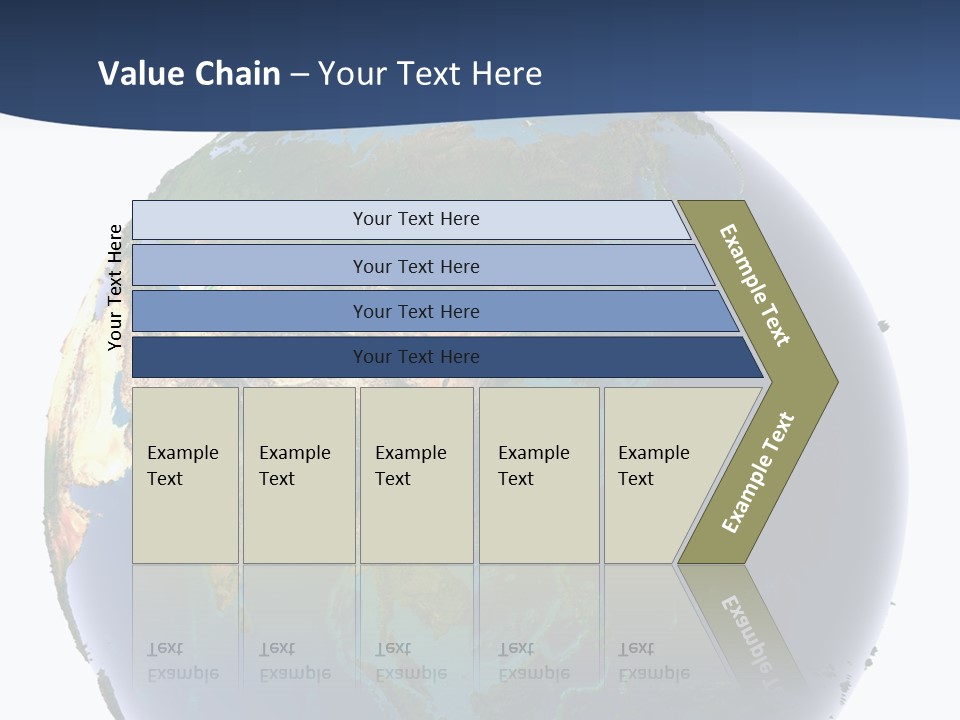 Value Chain – Your Text Here

Your Text Here

Your Text Here

Your Text Here

Your Text Here

Your Text Here

Example Text

Example Text

Example Text

Example Text

Example Text

Example Text

Example Text